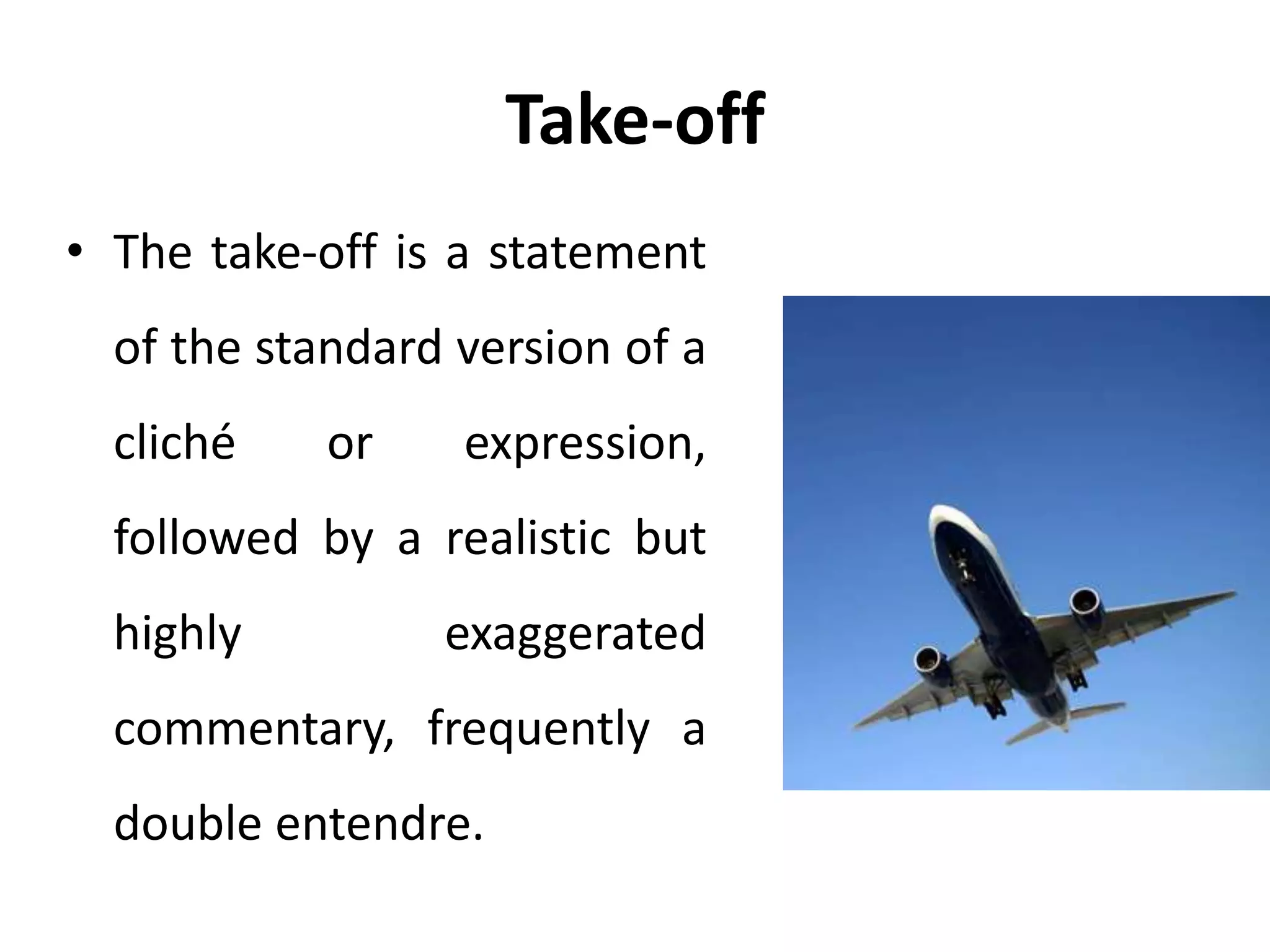 Take-off

• The take-off is a statement of the standard version of a cliché or expression, followed by a realistic but highly exaggerated commentary, frequently a double entendre.